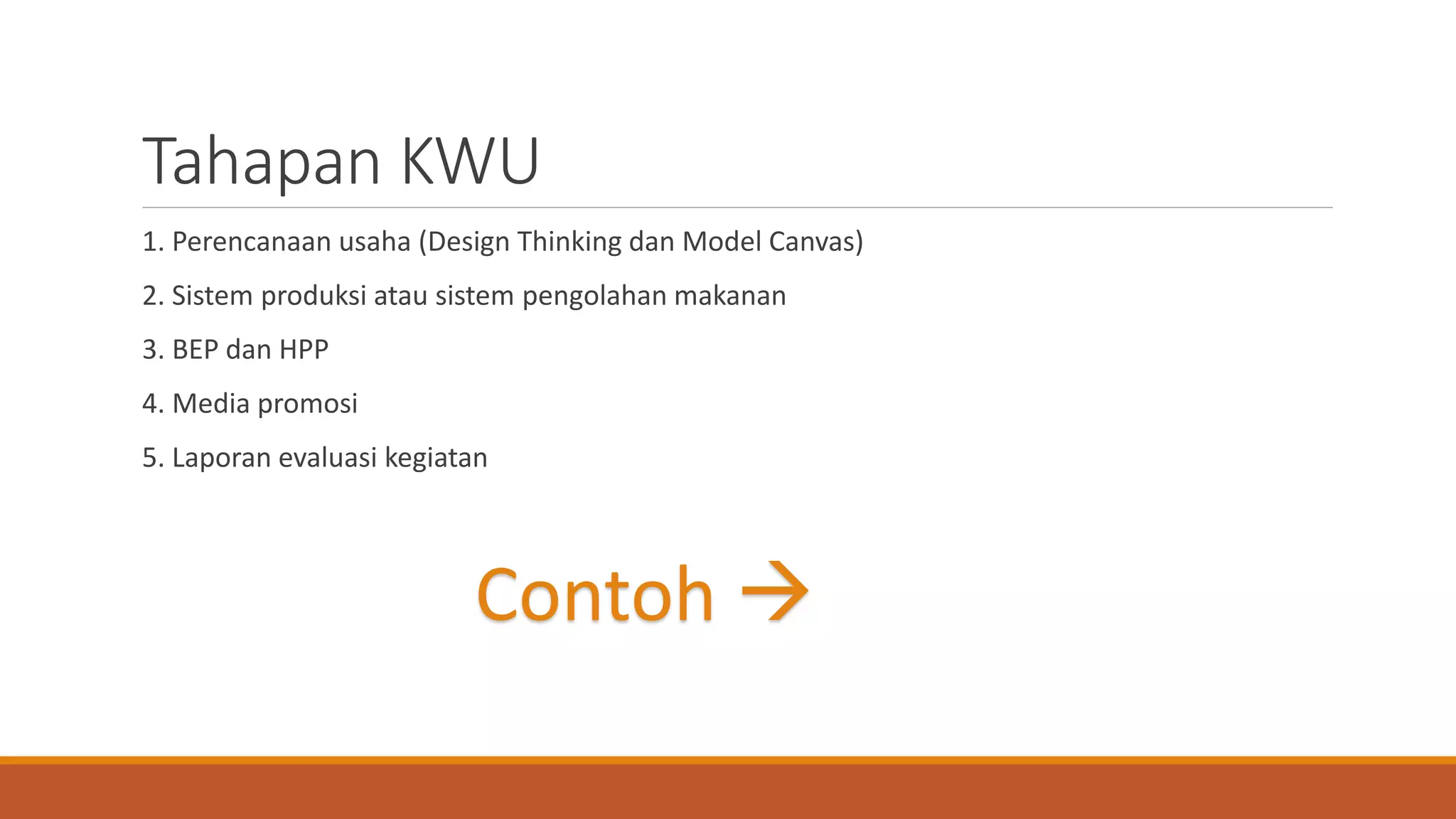 Tahapan KWU

1. Perencanaan usaha (Design Thinking dan Model Canvas)

2. Sistem produksi atau sistem pengolahan makanan

3. BEP dan HPP

4. Media promosi

5. Laporan evaluasi kegiatan

Contoh →